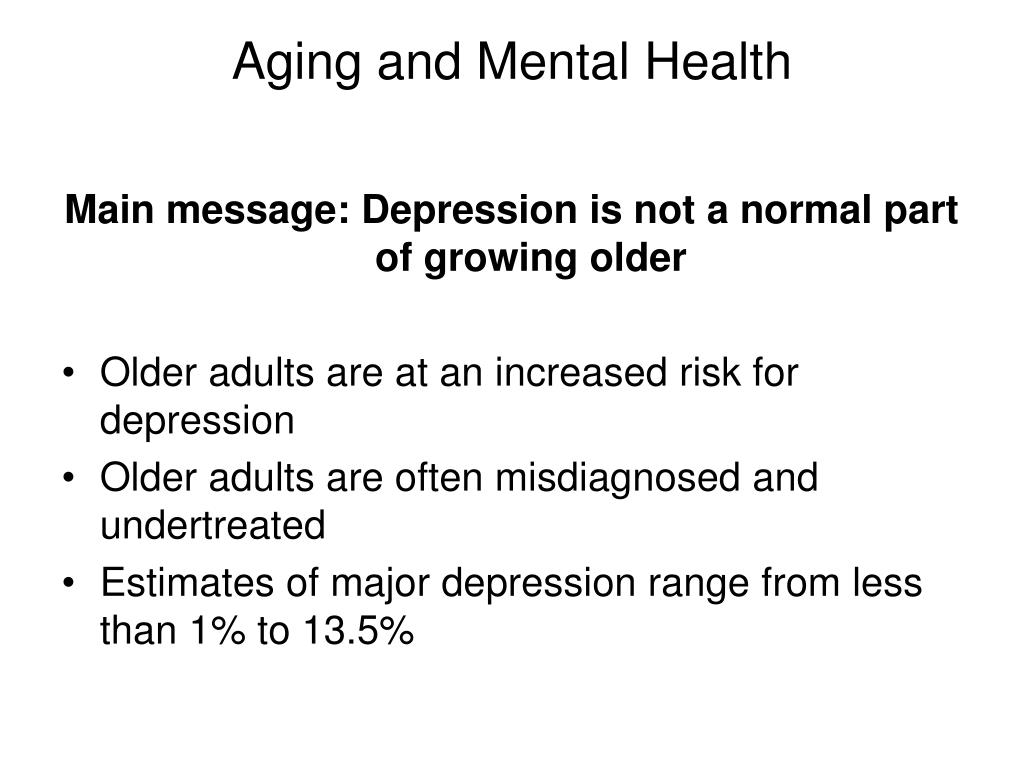 Aging and Mental Health

Main message: Depression is not a normal part of growing older

• Older adults are at an increased risk for depression
• Older adults are often misdiagnosed and undertreated
• Estimates of major depression range from less than 1% to 13.5%